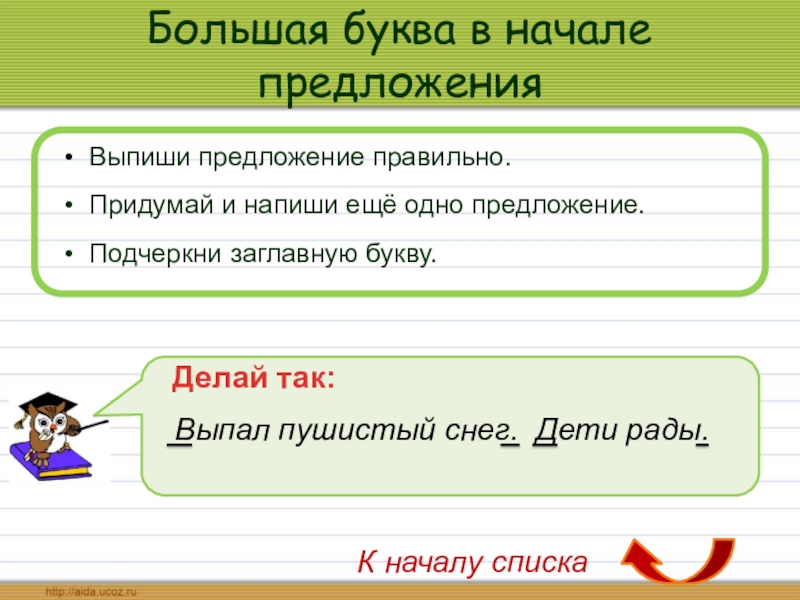 Большая буква в начале предложения

• Выпиши предложение правильно.
• Придумай и напиши ещё одно предложение.
• Подчеркни заглавную букву.

Делай так:

Выпал пушистый снег. Дети рады.

К началу списка

http://aida.ucoz.ru